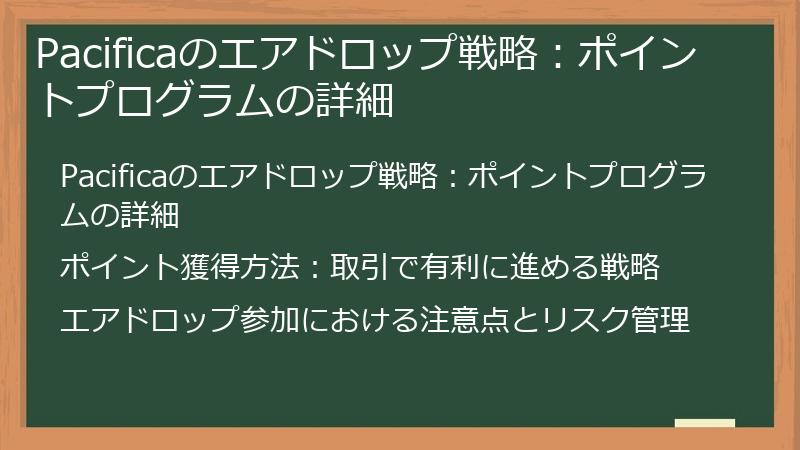 Pacificaのエアドロップ戦略：ポイントプログラムの詳細

Pacificaのエアドロップ戦略：ポイントプログラムの詳細

ポイント獲得方法：取引で有利に進める戦略

エアドロップ参加における注意点とリスク管理